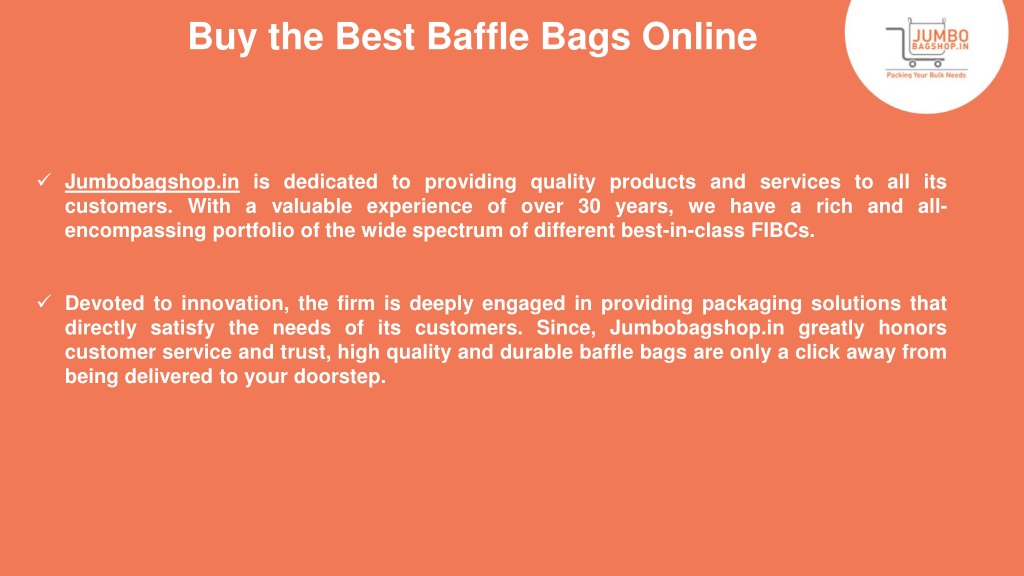 Buy the Best Baffle Bags Online

JUMBO BAGSHOP.IN
Packing Your Bulk Needs

✓ Jumbobagshop.in is dedicated to providing quality products and services to all its customers. With a valuable experience of over 30 years, we have a rich and all-encompassing portfolio of the wide spectrum of different best-in-class FIBCs.

✓ Devoted to innovation, the firm is deeply engaged in providing packaging solutions that directly satisfy the needs of its customers. Since, Jumbobagshop.in greatly honors customer service and trust, high quality and durable baffle bags are only a click away from being delivered to your doorstep.